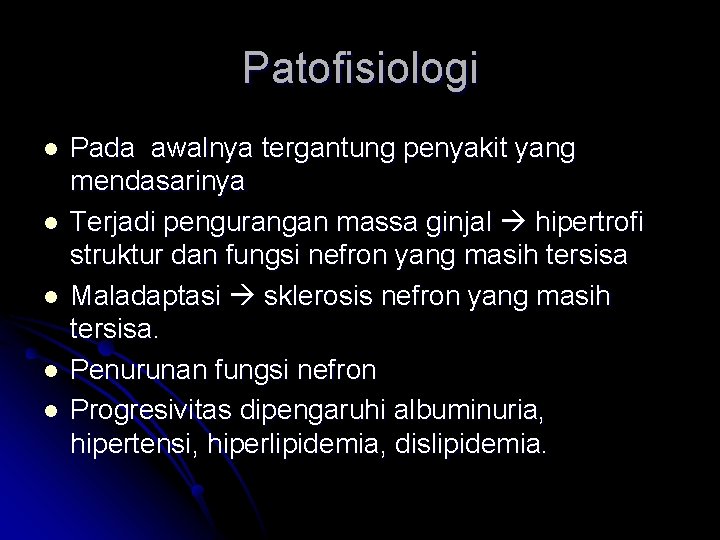 Patofisiologi

- Pada awalnya tergantung penyakit yang mendasarinya
- Terjadi pengurangan massa ginjal → hipertrofi struktur dan fungsi nefron yang masih tersisa
- Maladaptasi → sklerosis nefron yang masih tersisa.
- Penurunan fungsi nefron
- Progresivitas dipengaruhi albuminuria, hipertensi, hiperlipidemia, dislipidemia.